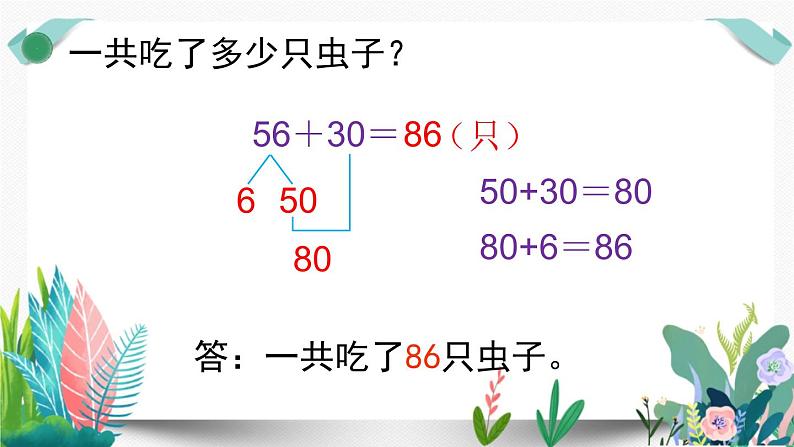 一共吃了多少只虫子？

$56+30=86$（只）

6 50

80

$50+30=80$

$80+6=86$

答：一共吃了86只虫子。